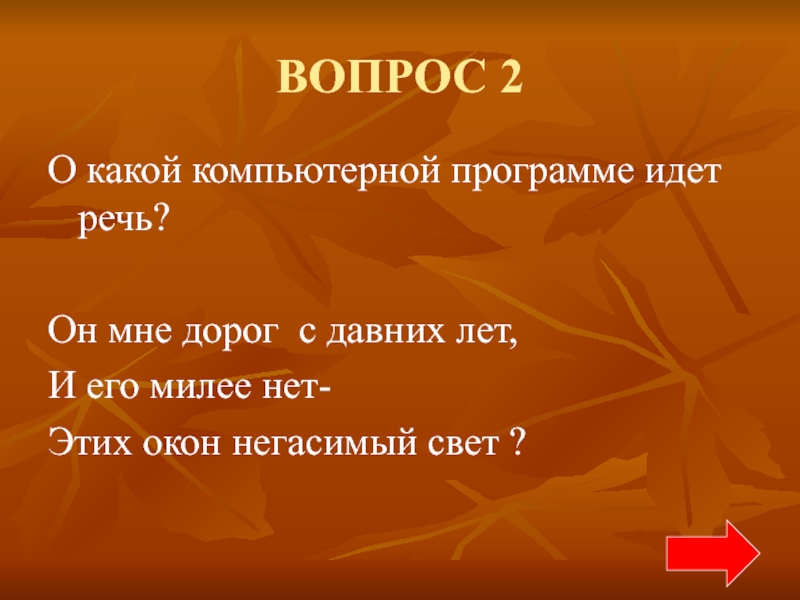 ВОПРОС 2

О какой компьютерной программе идет речь?

Он мне дорог  с давних лет,
И его милее нет-
Этих окон негасимый свет ?